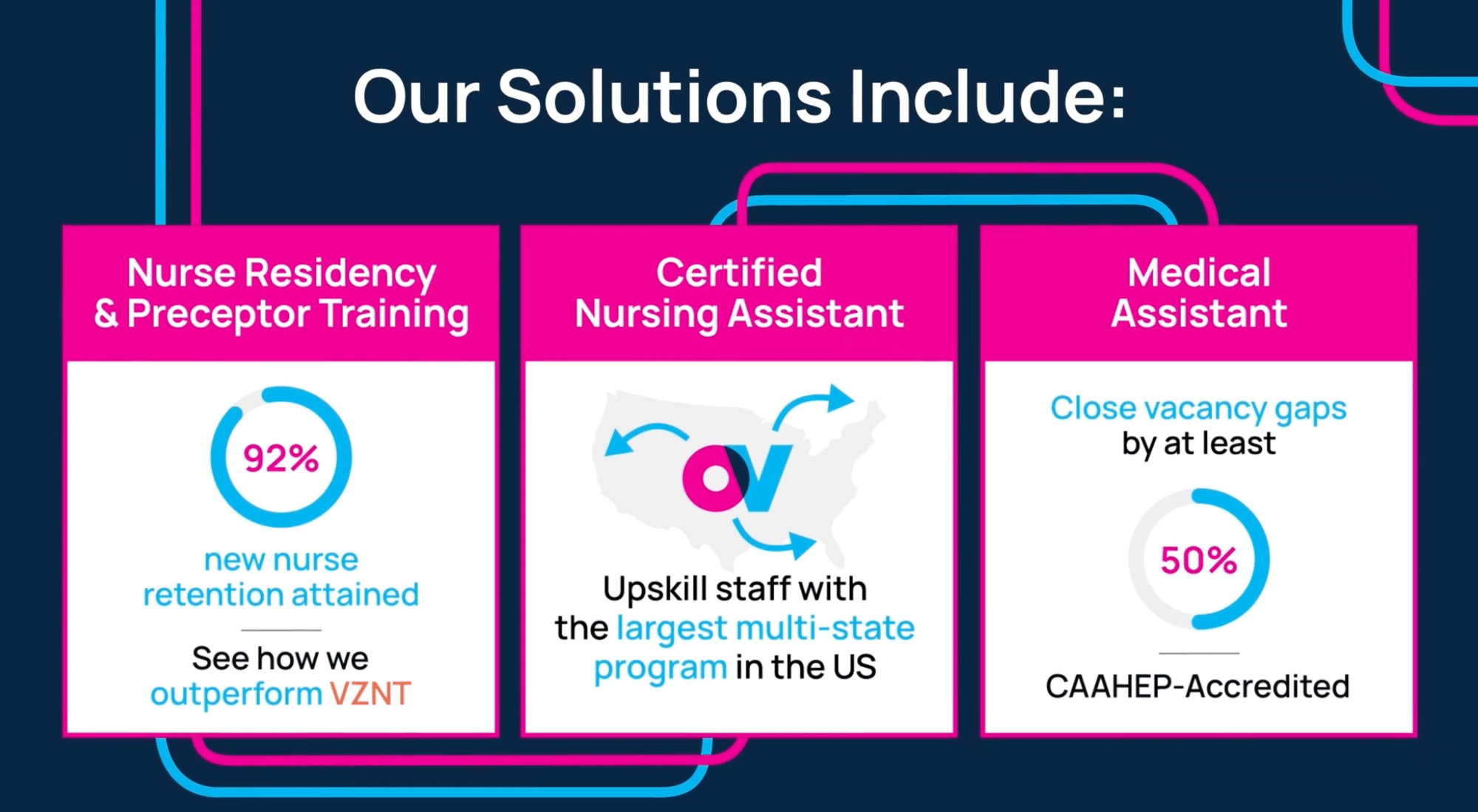 Our Solutions Include:

Nurse Residency & Preceptor Training

92%

new nurse retention attained

See how we outperform VZNT

Certified Nursing Assistant

Upskill staff with the largest multi-state program in the US

Medical Assistant

Close vacancy gaps by at least

50%

CAAHEP-Accredited